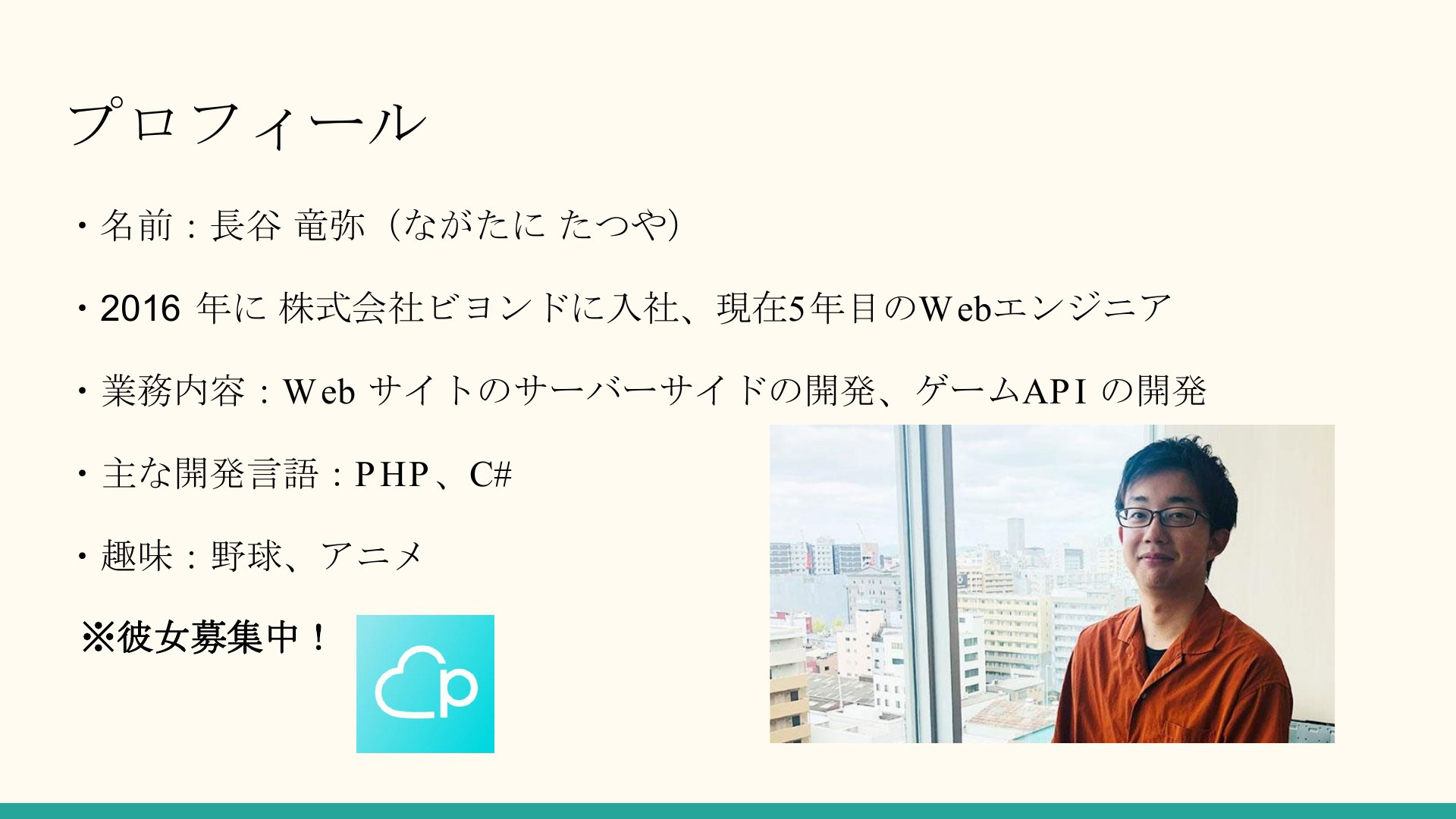 プロフィール

・名前：長谷 竜弥（ながたに たつや）

・2016 年に 株式会社ビヨンドに入社、現在5年目のWebエンジニア

・業務内容：Web サイトのサーバーサイドの開発、ゲームAPI の開発

・主な開発言語：PHP、C#

・趣味：野球、アニメ

※彼女募集中！

p